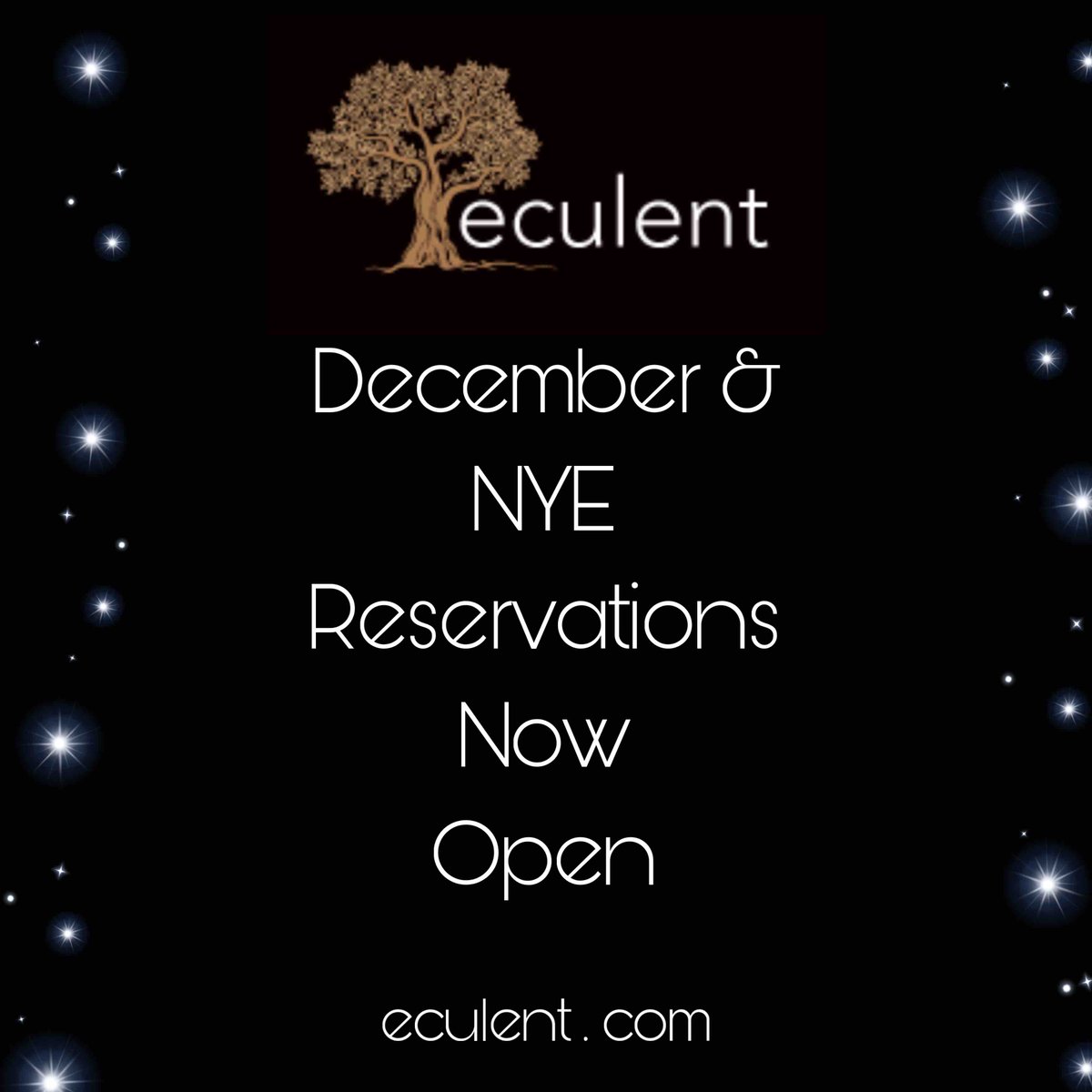 eculent

December &
NYE
Reservations
Now
Open

eculent . com